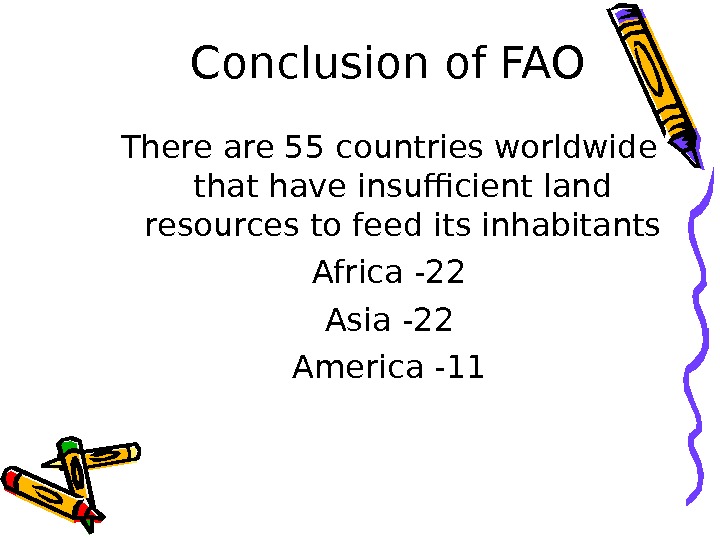 Conclusion of FAO

There are 55 countries worldwide that have insufficient land resources to feed its inhabitants

Africa -22

Asia -22

America -11